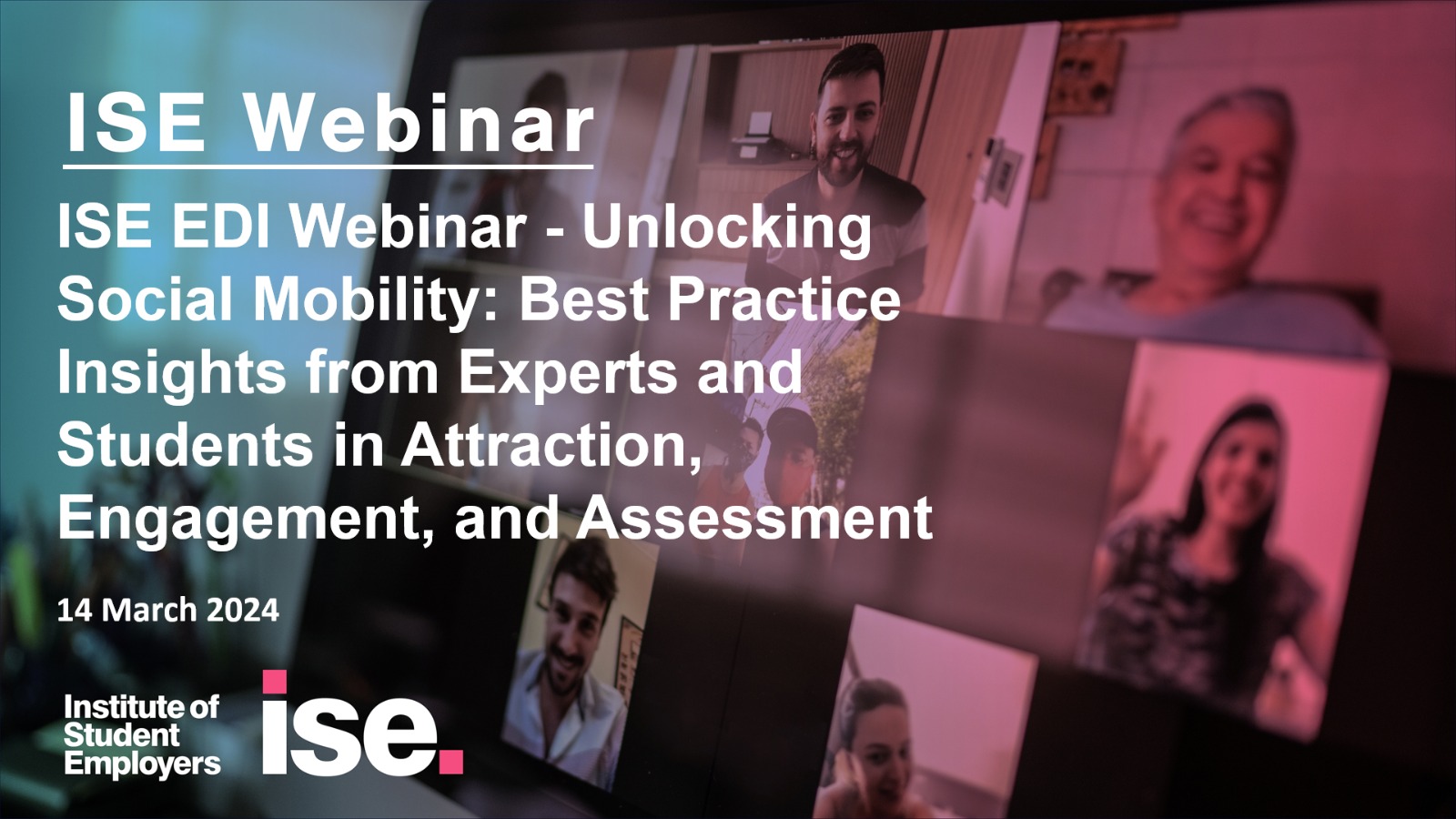 ISE Webinar

ISE EDI Webinar - Unlocking Social Mobility: Best Practice Insights from Experts and Students in Attraction, Engagement, and Assessment

14 March 2024

Institute of Student Employers

ise.